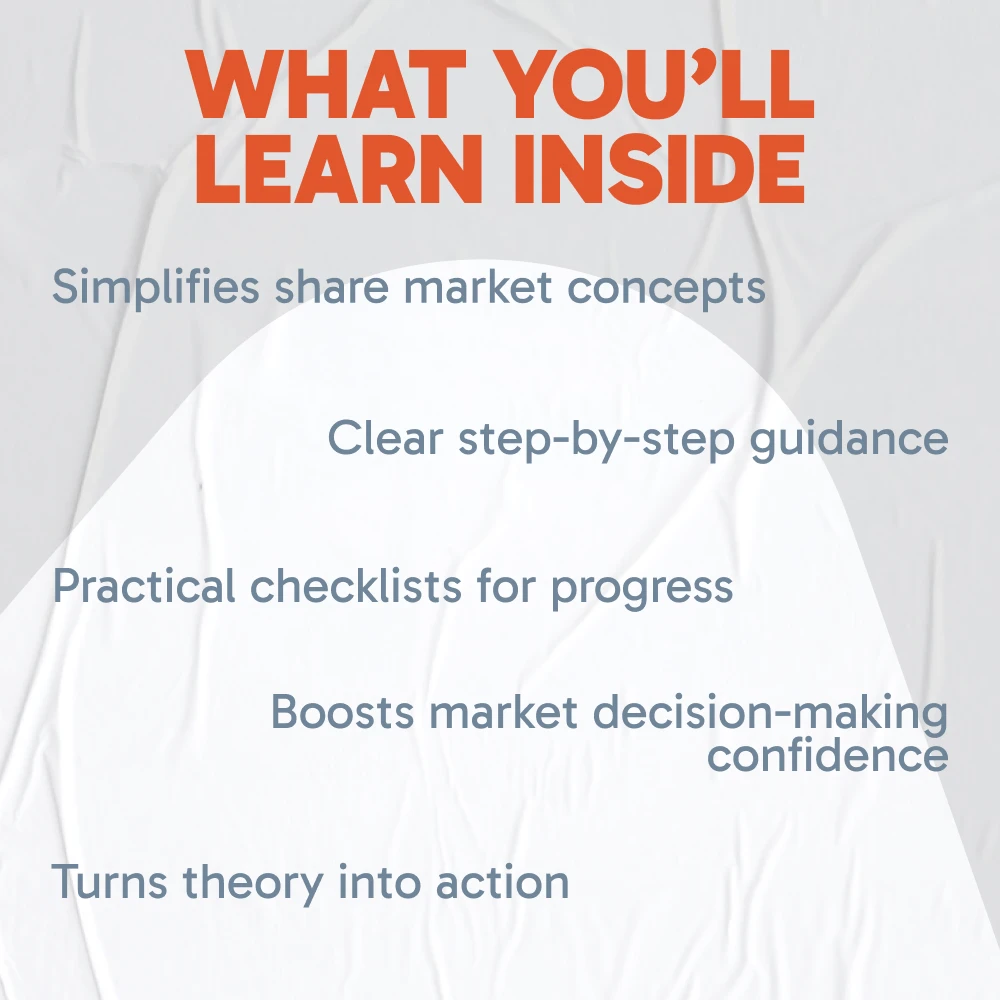 WHAT YOU'LL LEARN INSIDE

Simplifies share market concepts

Clear step-by-step guidance

Practical checklists for progress

Boosts market decision-making confidence

Turns theory into action